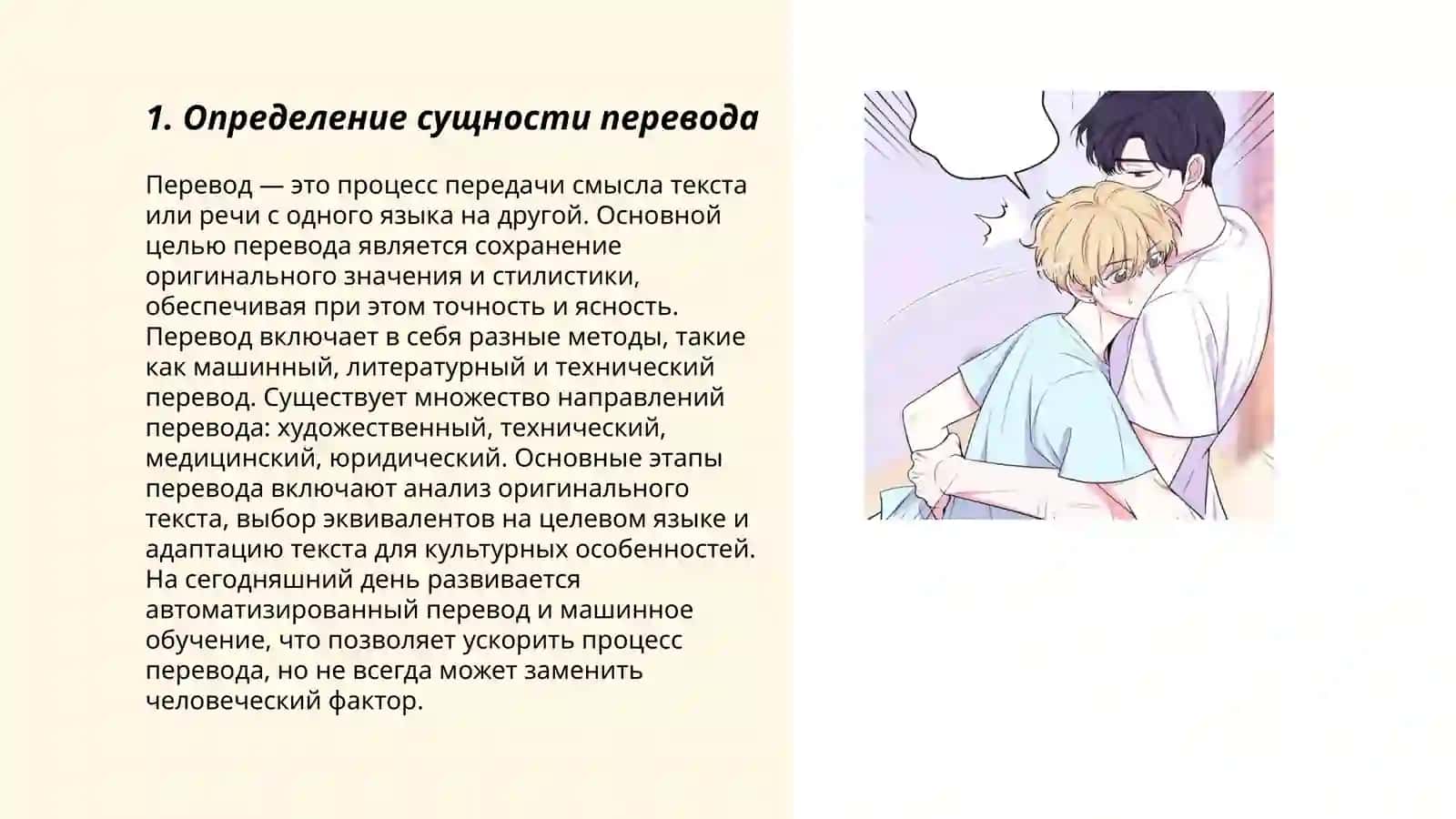 1. Определение сущности перевода

Перевод — это процесс передачи смысла текста или речи с одного языка на другой. Основной целью перевода является сохранение оригинального значения и стилистики, обеспечивая при этом точность и ясность. Перевод включает в себя разные методы, такие как машинный, литературный и технический перевод. Существует множество направлений перевода: художественный, технический, медицинский, юридический. Основные этапы перевода включают анализ оригинального текста, выбор эквивалентов на целевом языке и адаптацию текста для культурных особенностей. На сегодняшний день развивается автоматизированный перевод и машинное обучение, что позволяет ускорить процесс перевода, но не всегда может заменить человеческий фактор.